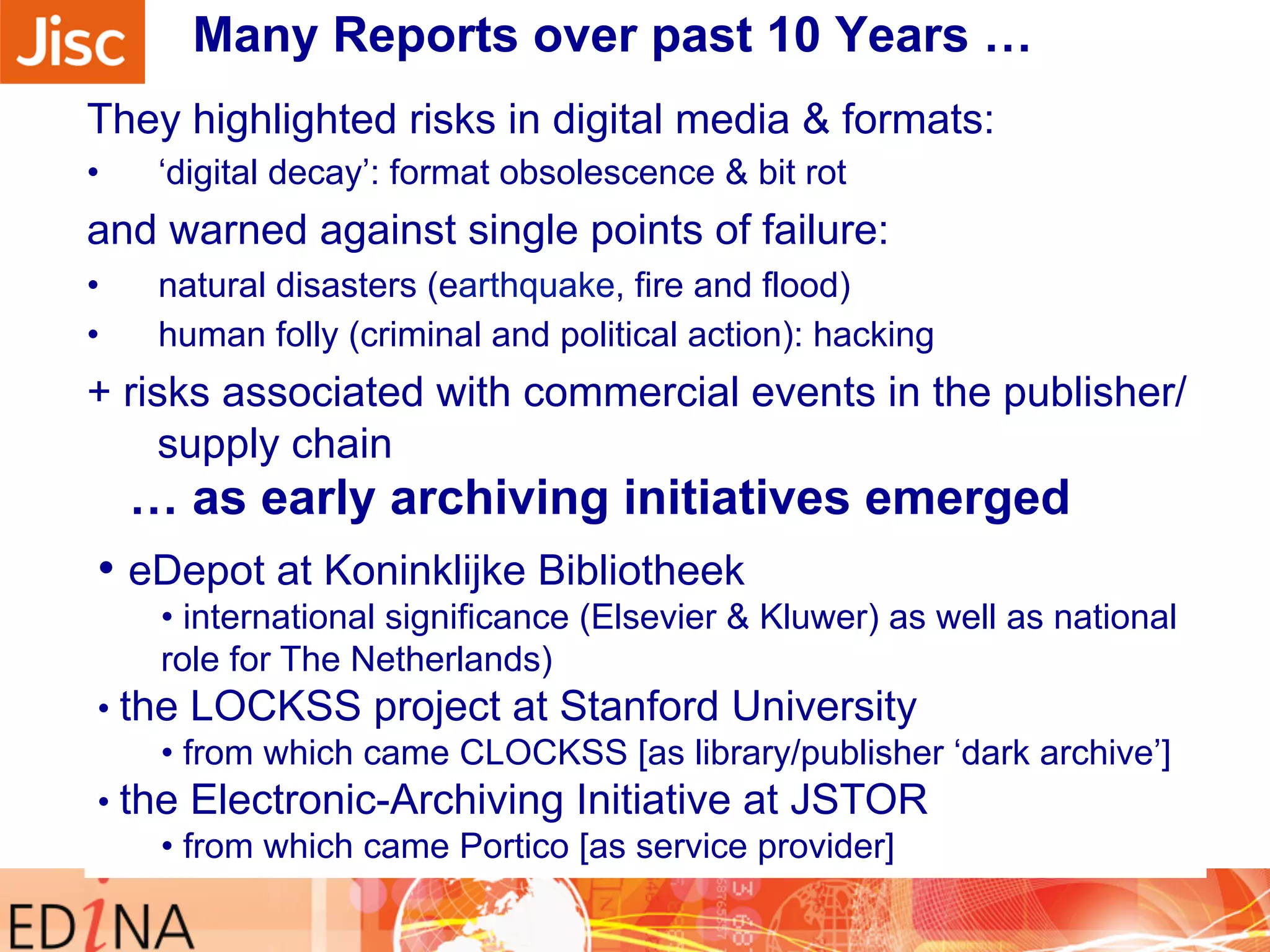 Jisc

Many Reports over past 10 Years …

They highlighted risks in digital media & formats:

• ‘digital decay’: format obsolescence & bit rot

and warned against single points of failure:

• natural disasters (earthquake, fire and flood)
• human folly (criminal and political action): hacking

+ risks associated with commercial events in the publisher/ supply chain

… as early archiving initiatives emerged

• eDepot at Koninklijke Bibliotheek
  • international significance (Elsevier & Kluwer) as well as national role for The Netherlands)
• the LOCKSS project at Stanford University
  • from which came CLOCKSS [as library/publisher ‘dark archive’]
• the Electronic-Archiving Initiative at JSTOR
  • from which came Portico [as service provider]

EDINA